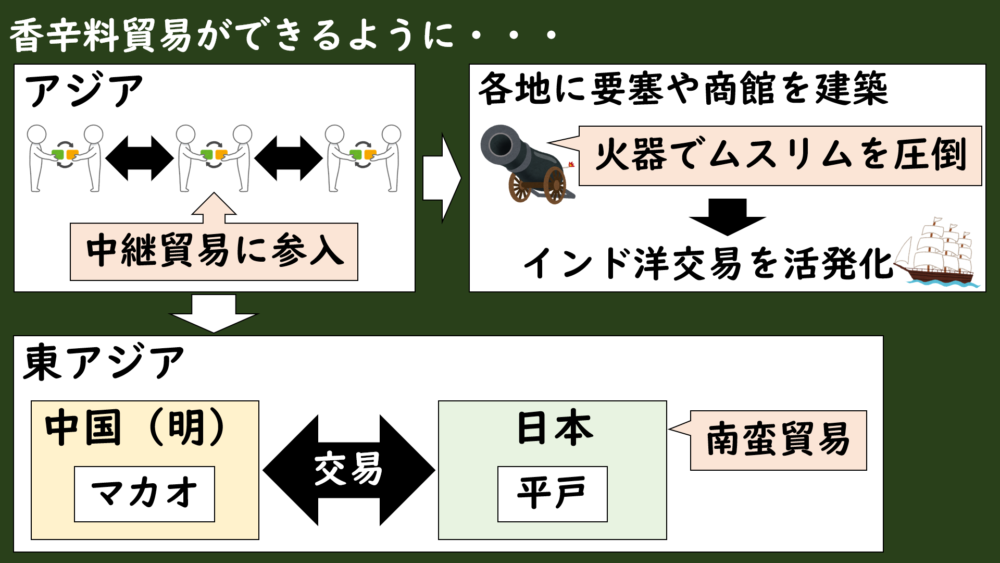 香辛料貿易ができるように・・・

アジア

中継貿易に参入

各地に要塞や商館を建築

火器でムスリムを圧倒

インド洋交易を活発化

東アジア

中国（明）

マカオ

交易

日本

平戸

南蛮貿易